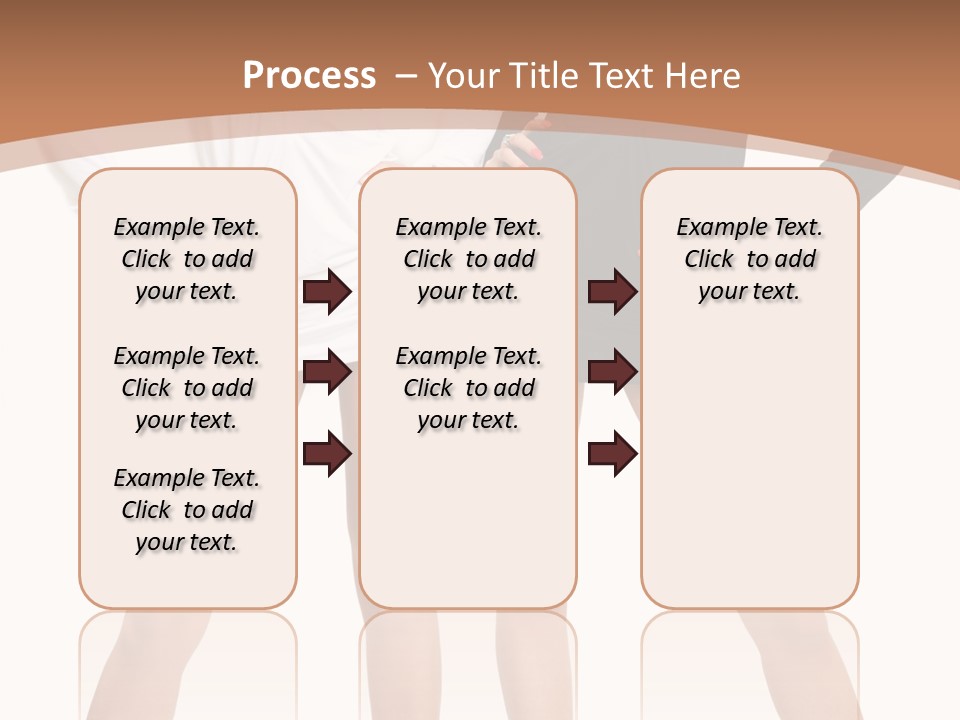 Process – Your Title Text Here

Example Text. Click to add your text.

Example Text. Click to add your text.

Example Text. Click to add your text.

Example Text. Click to add your text.

Example Text. Click to add your text.

Example Text. Click to add your text.